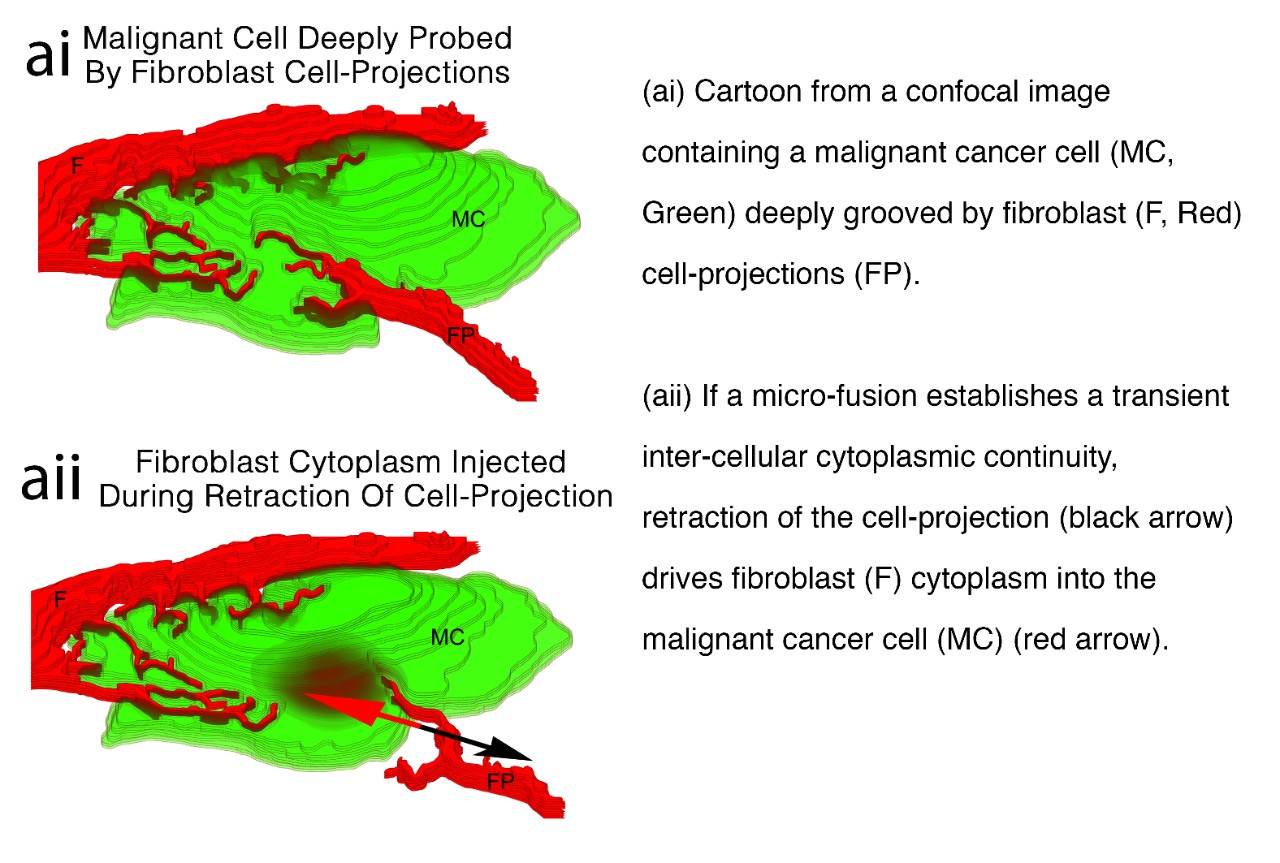 ai Malignant Cell Deeply Probed By Fibroblast Cell-Projections

F

MC

FP

aii Fibroblast Cytoplasm Injected During Retraction Of Cell-Projection

F

MC

FP

(ai) Cartoon from a confocal image containing a malignant cancer cell (MC, Green) deeply grooved by fibroblast (F, Red) cell-projections (FP).

(aii) If a micro-fusion establishes a transient inter-cellular cytoplasmic continuity, retraction of the cell-projection (black arrow) drives fibroblast (F) cytoplasm into the malignant cancer cell (MC) (red arrow).